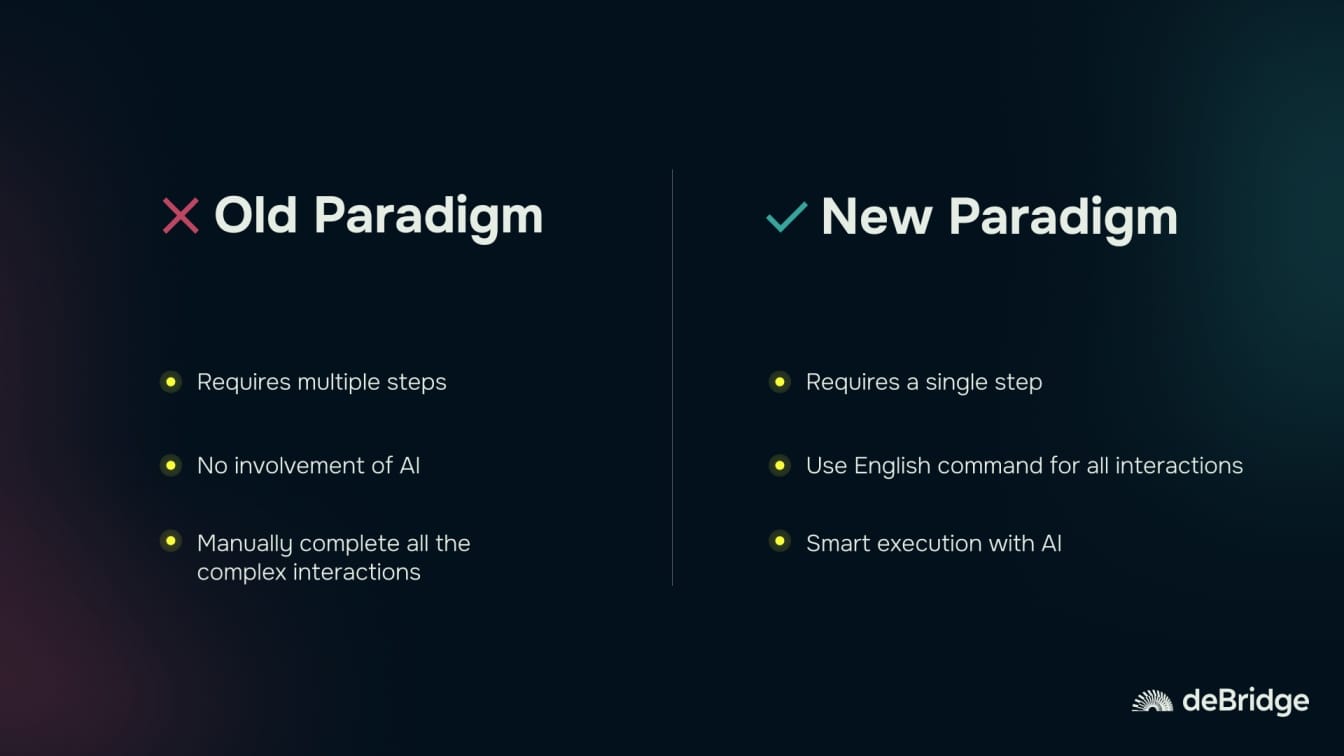 Old Paradigm

Requires multiple steps

No involvement of AI

Manually complete all the complex interactions

New Paradigm

Requires a single step

Use English command for all interactions

Smart execution with AI

deBridge